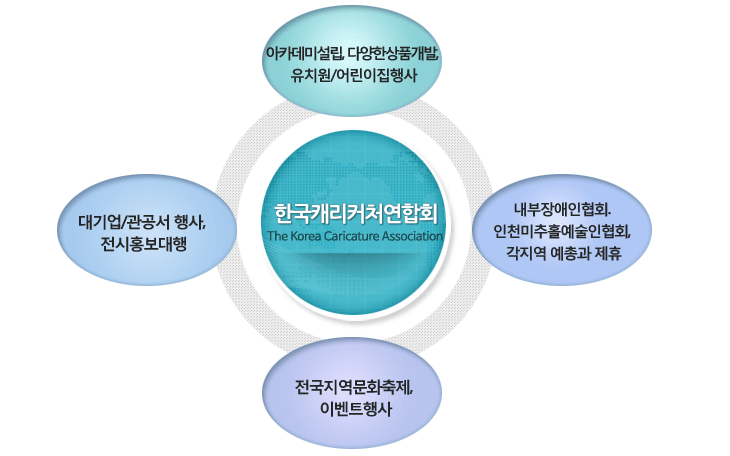 아카데미설립, 다양한상품개발, 유치원/어린이집행사

대기업/관공서 행사, 전시홍보대행

한국캐리커처연합회
The Korea Caricature Association

내부장애인협회. 인천미추홀예술인협회, 각지역 예총과 제휴

전국지역문화축제, 이벤트행사